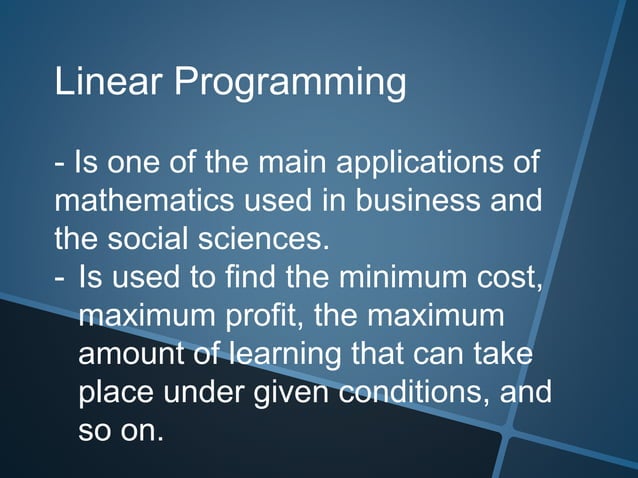 Linear Programming

- Is one of the main applications of mathematics used in business and the social sciences.
- Is used to find the minimum cost, maximum profit, the maximum amount of learning that can take place under given conditions, and so on.